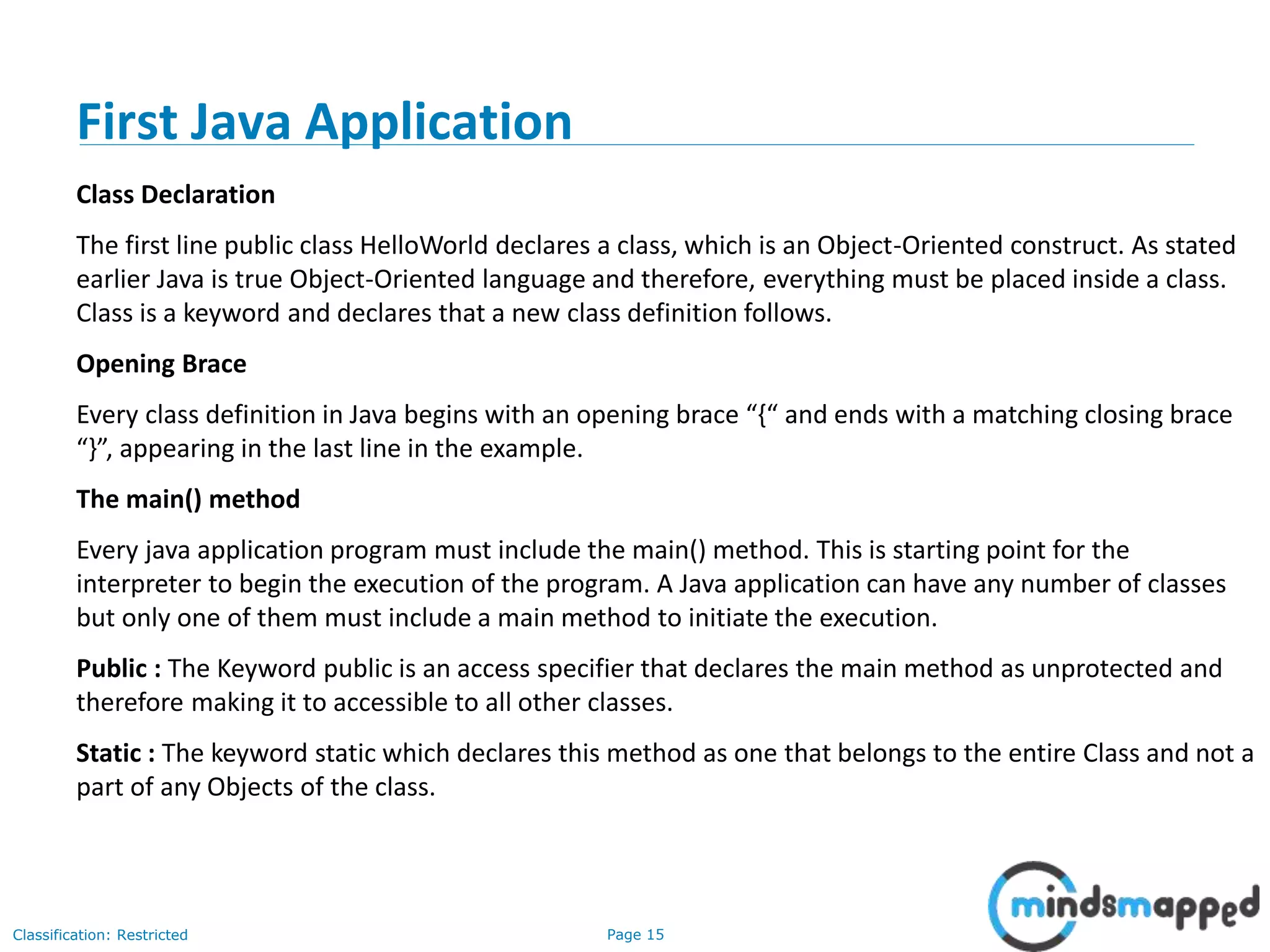 First Java Application

Class Declaration

The first line public class HelloWorld declares a class, which is an Object-Oriented construct. As stated earlier Java is true Object-Oriented language and therefore, everything must be placed inside a class. Class is a keyword and declares that a new class definition follows.

Opening Brace

Every class definition in Java begins with an opening brace “{“ and ends with a matching closing brace “}”, appearing in the last line in the example.

The main() method

Every java application program must include the main() method. This is starting point for the interpreter to begin the execution of the program. A Java application can have any number of classes but only one of them must include a main method to initiate the execution.

Public : The Keyword public is an access specifier that declares the main method as unprotected and therefore making it to accessible to all other classes.

Static : The keyword static which declares this method as one that belongs to the entire Class and not a part of any Objects of the class.

Classification: Restricted

Page 15

mindsmapped